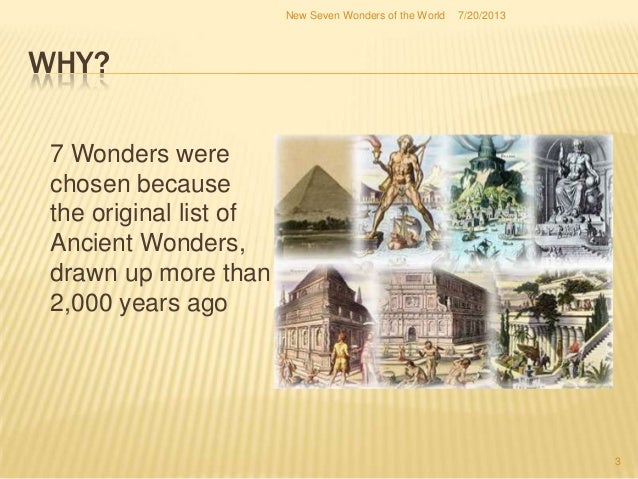 New Seven Wonders of the World 7/20/2013

WHY?

7 Wonders were chosen because the original list of Ancient Wonders, drawn up more than 2,000 years ago

3